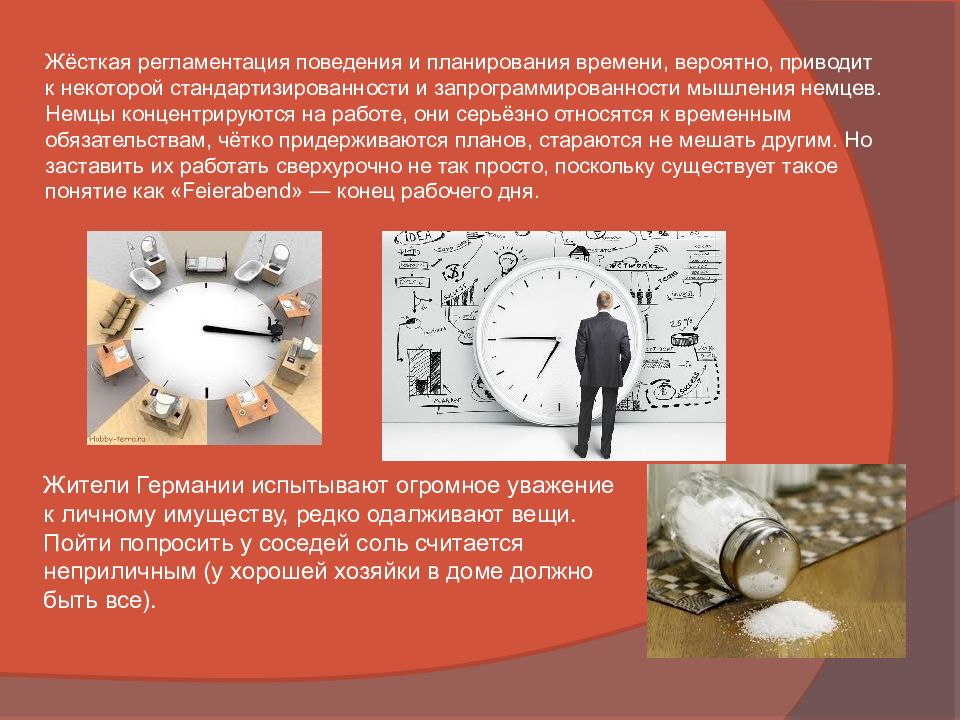 Жёсткая регламентация поведения и планирования времени, вероятно, приводит к некоторой стандартизированности и запрограммированности мышления немцев. Немцы концентрируются на работе, они серьёзно относятся к временным обязательствам, чётко придерживаются планов, стараются не мешать другим. Но заставить их работать сверхурочно не так просто, поскольку существует такое понятие как «Feierabend» — конец рабочего дня.

Hobby-terra.ru

IDEA

NETWORK

Жители Германии испытывают огромное уважение к личному имуществу, редко одалживают вещи. Пойти попросить у соседей соль считается неприличным (у хорошей хозяйки в доме должно быть все).